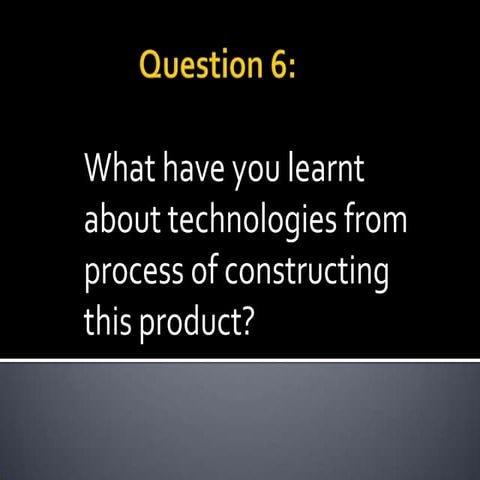 Question 6:

What have you learnt about technologies from process of constructing this product?